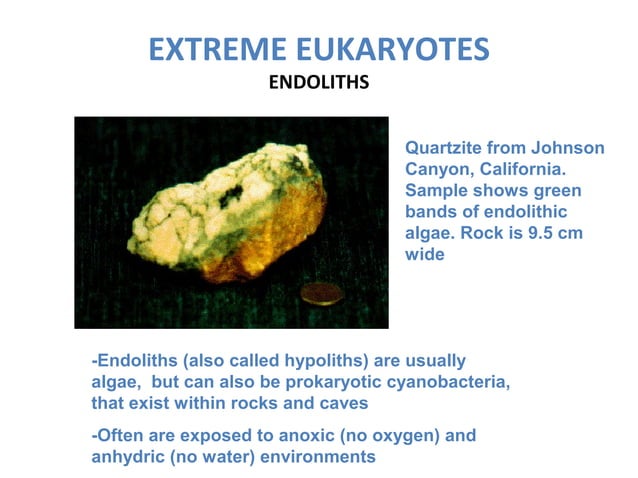 EXTREME EUKARYOTES

ENDOLITHS

Quartzite from Johnson Canyon, California. Sample shows green bands of endolithic algae. Rock is 9.5 cm wide

-Endoliths (also called hypoliths) are usually algae, but can also be prokaryotic cyanobacteria, that exist within rocks and caves

-Often are exposed to anoxic (no oxygen) and anhydric (no water) environments